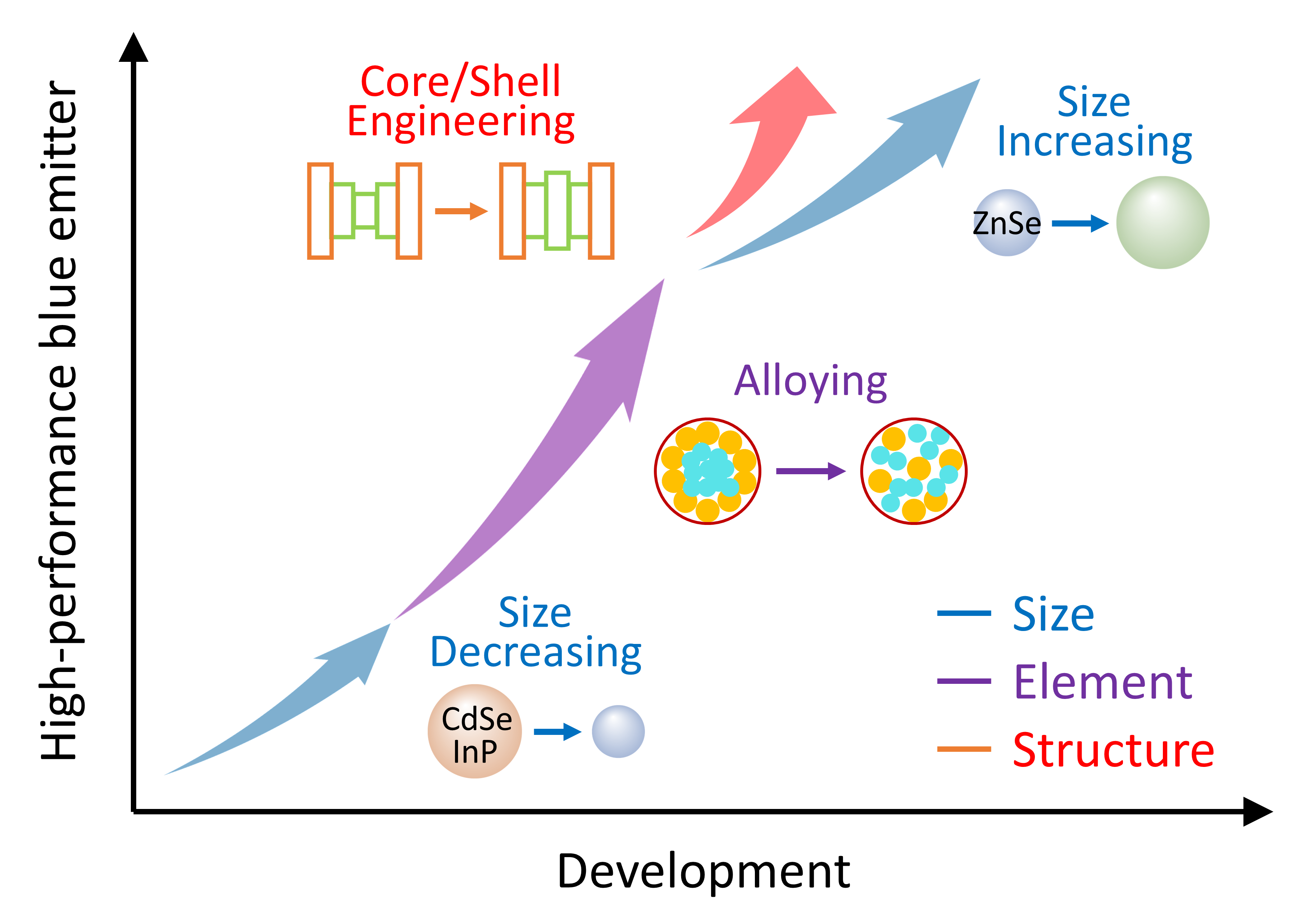 High-performance blue emitter

Core/Shell Engineering

Size Increasing

ZnSe

Alloying

Size Decreasing

CdSe InP

Size
Element
Structure

Development